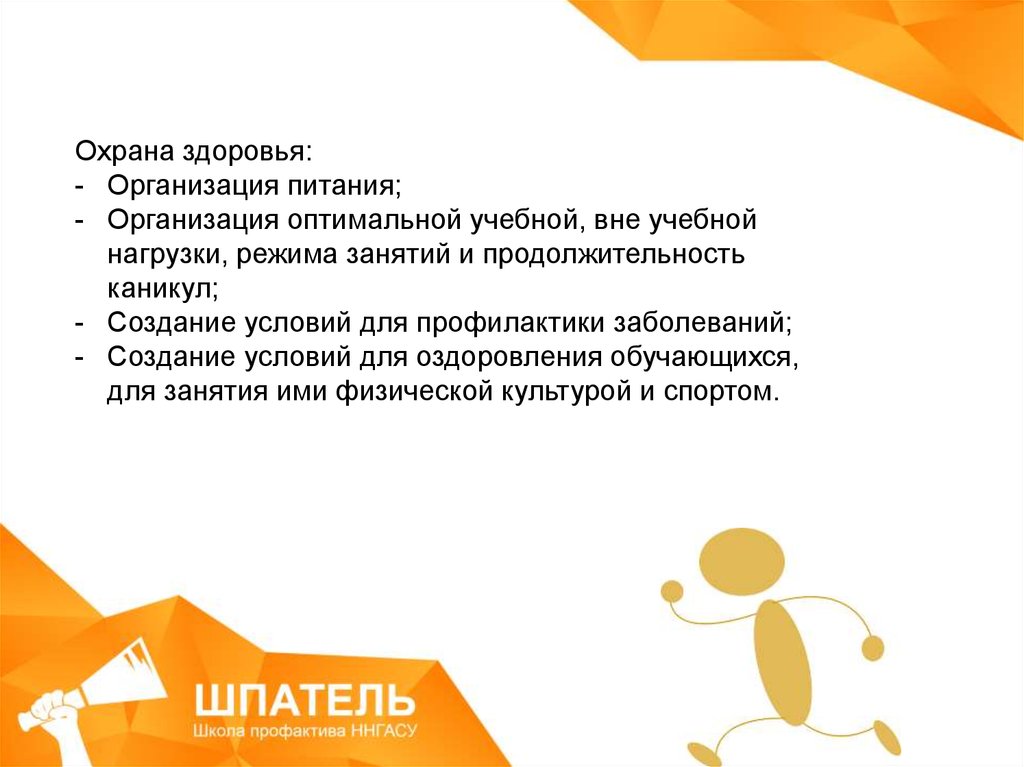 Охрана здоровья:
- Организация питания;
- Организация оптимальной учебной, вне учебной нагрузки, режима занятий и продолжительность каникул;
- Создание условий для профилактики заболеваний;
- Создание условий для оздоровления обучающихся, для занятия ими физической культурой и спортом.

ШПАТЕЛЬ
Школа профактива ННГАСУ